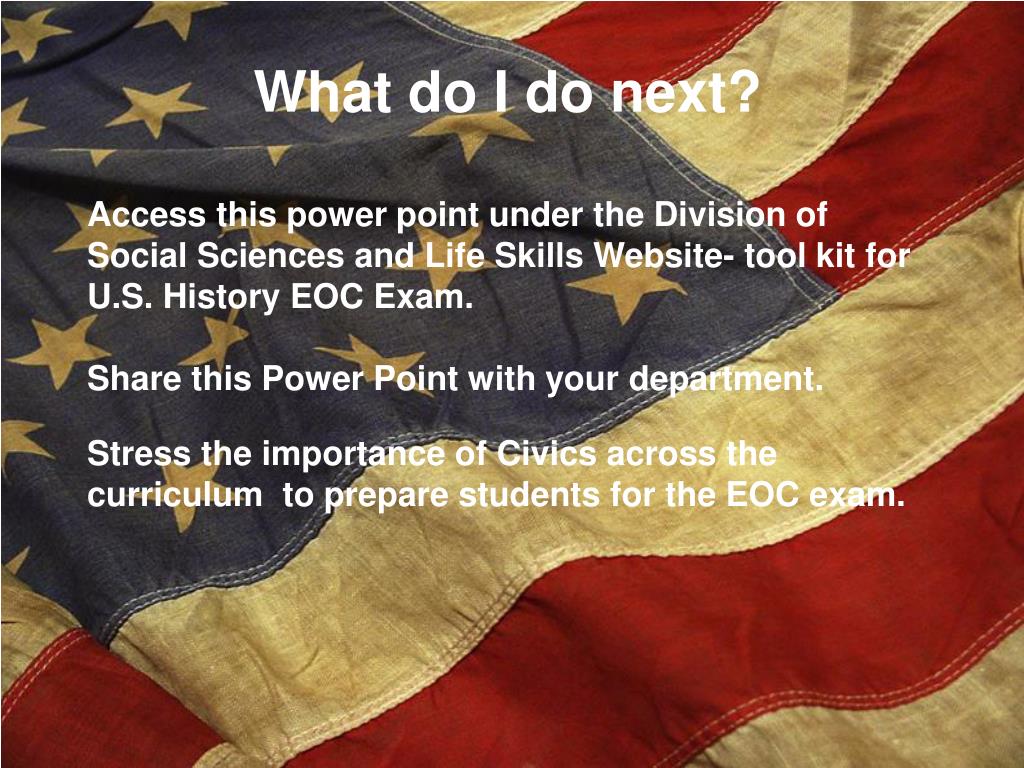 What do I do next?

Access this power point under the Division of Social Sciences and Life Skills Website- tool kit for U.S. History EOC Exam.

Share this Power Point with your department.

Stress the importance of Civics across the curriculum  to prepare students for the EOC exam.